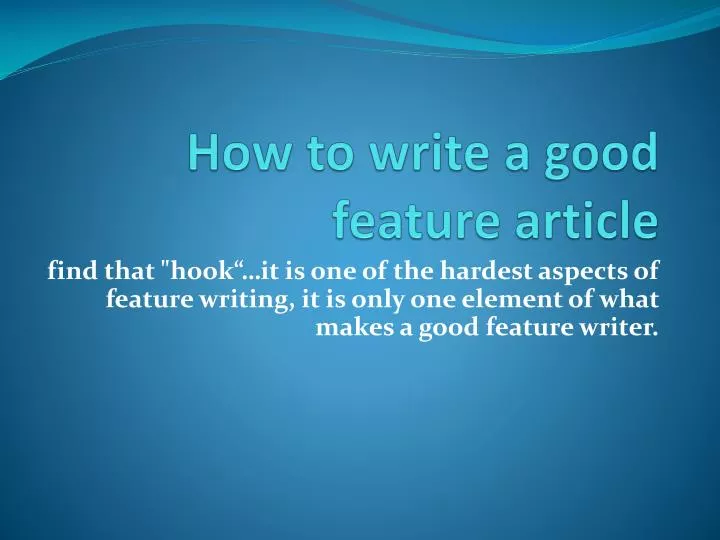 How to write a good feature article

find that "hook“…it is one of the hardest aspects of feature writing, it is only one element of what makes a good feature writer.